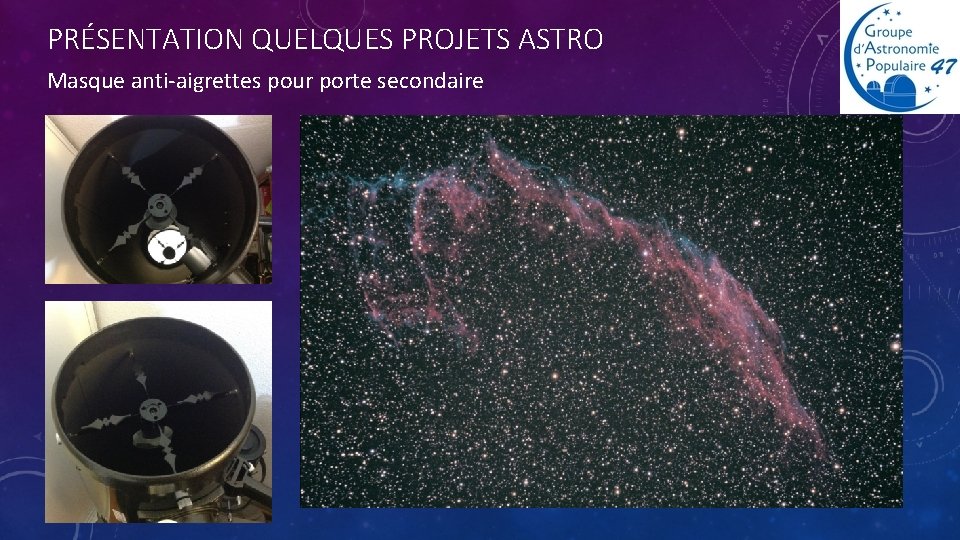 PRÉSENTATION QUELQUES PROJETS ASTRO

Masque anti-aigrettes pour porte secondaire

Groupe d'Astronomie Populaire 47